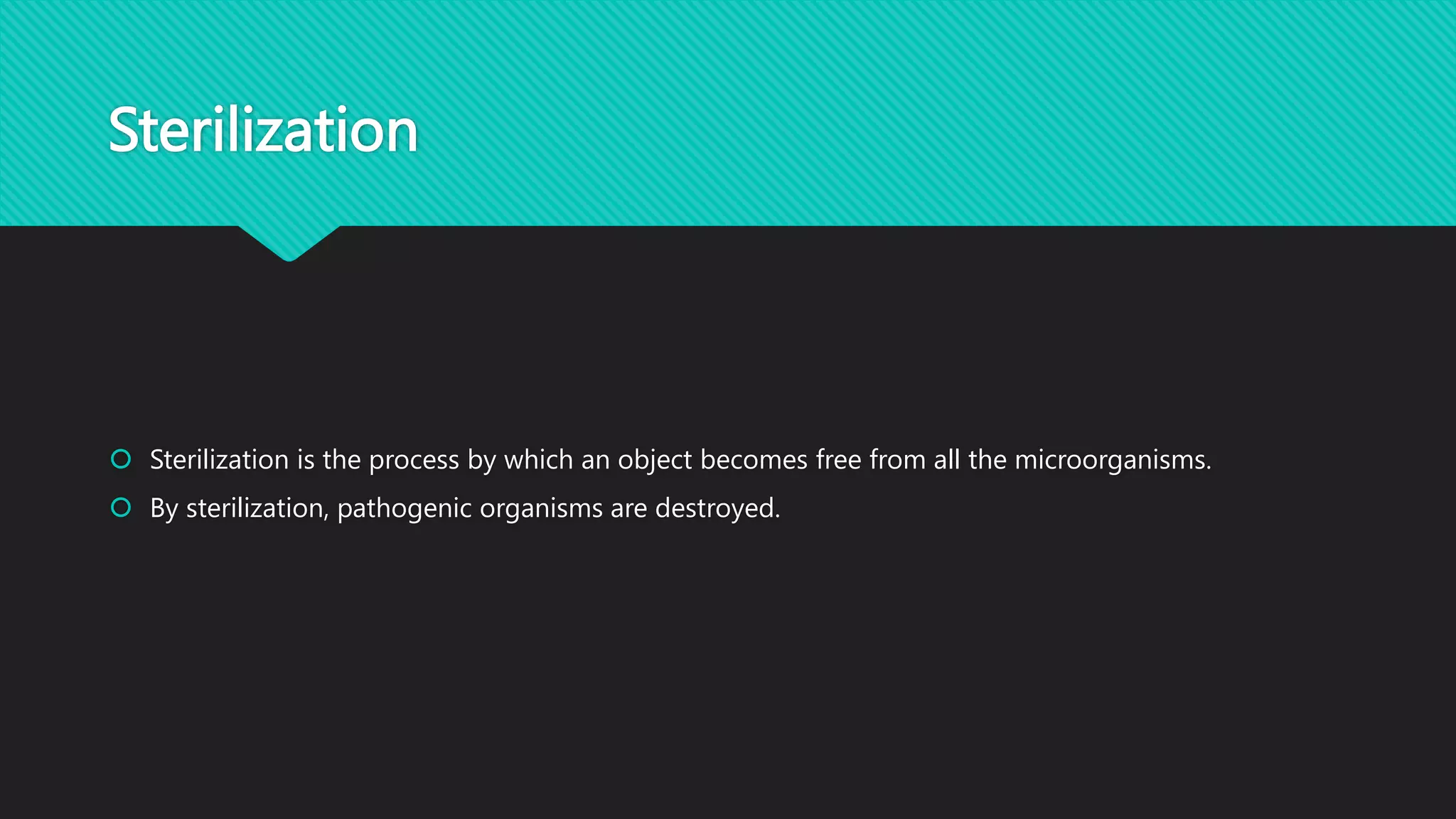 Sterilization

Sterilization is the process by which an object becomes free from all the microorganisms.

By sterilization, pathogenic organisms are destroyed.